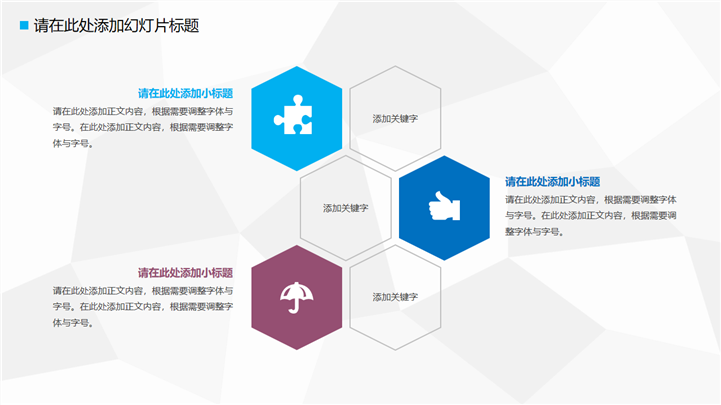 请在此处添加幻灯片标题

请在此处添加小标题

请在此处添加正文内容，根据需要调整字体与字号。在此处添加正文内容，根据需要调整字体与字号。

添加关键字

添加关键字

请在此处添加小标题

请在此处添加正文内容，根据需要调整字体与字号。在此处添加正文内容，根据需要调整字体与字号。

请在此处添加小标题

请在此处添加正文内容，根据需要调整字体与字号。在此处添加正文内容，根据需要调整字体与字号。

添加关键字